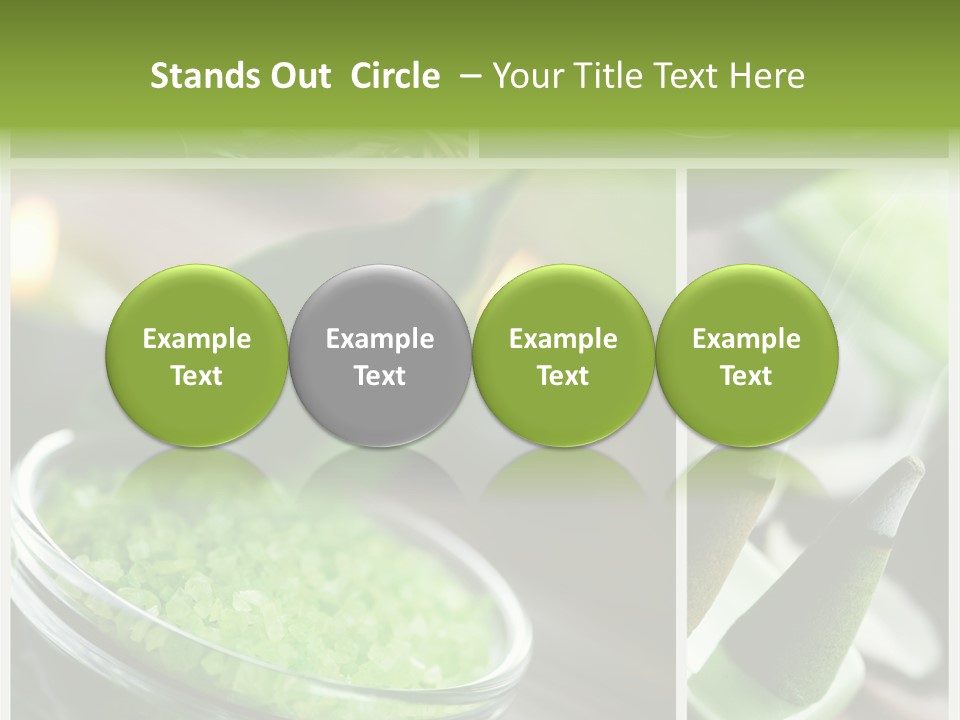 Stands Out Circle – Your Title Text Here

Example Text

Example Text

Example Text

Example Text